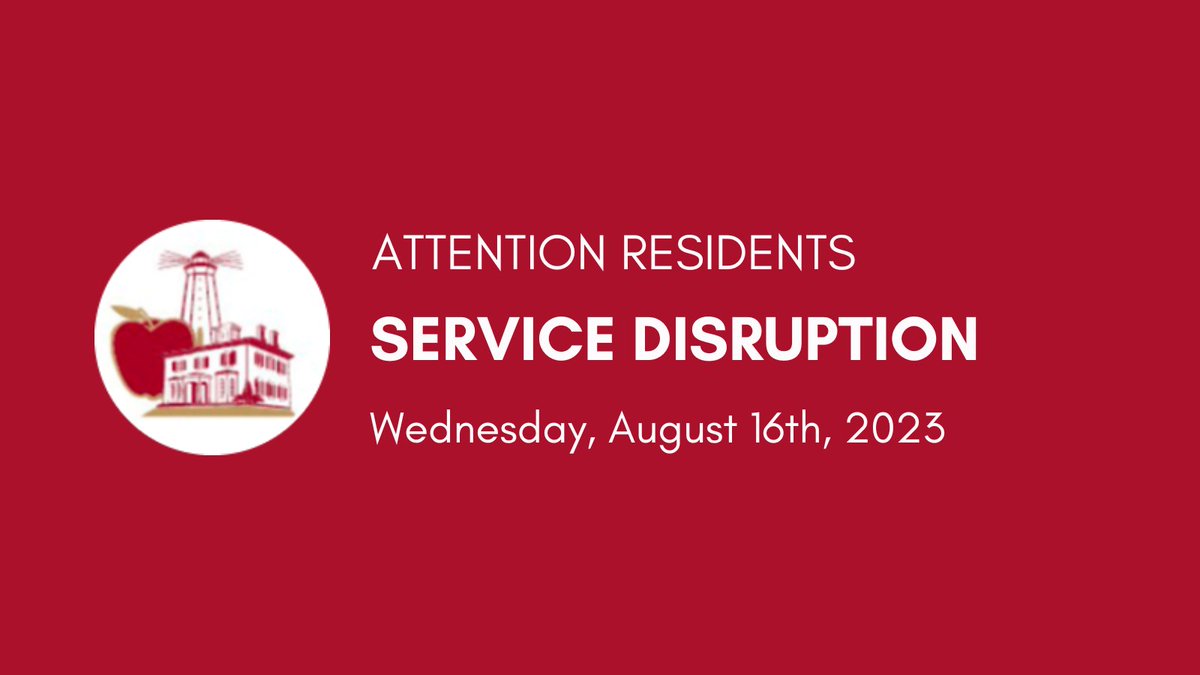 ATTENTION RESIDENTS

SERVICE DISRUPTION

Wednesday, August 16th, 2023